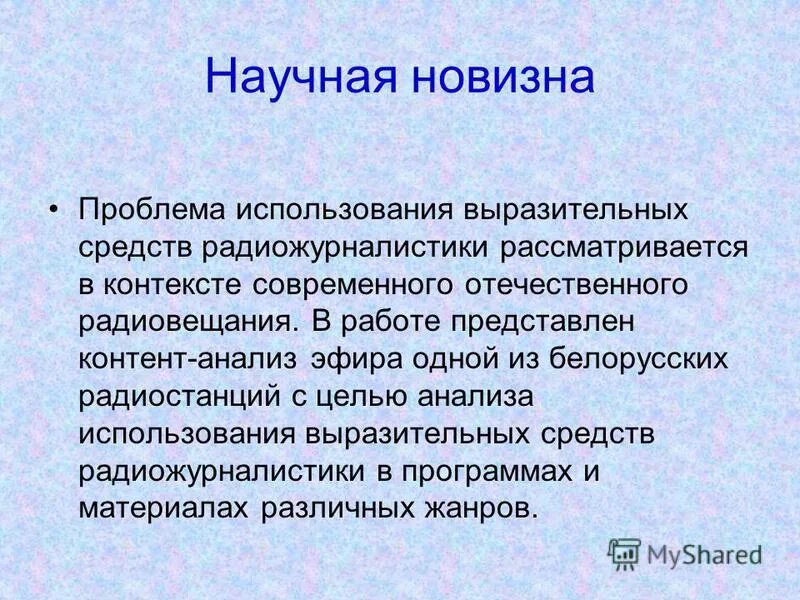 Научная новизна

• Проблема использования выразительных средств радиожурналистики рассматривается в контексте современного отечественного радиовещания. В работе представлен контент-анализ эфира одной из белорусских радиостанций с целью анализа использования выразительных средств радиожурналистики в программах и материалах различных жанров.

MyShared